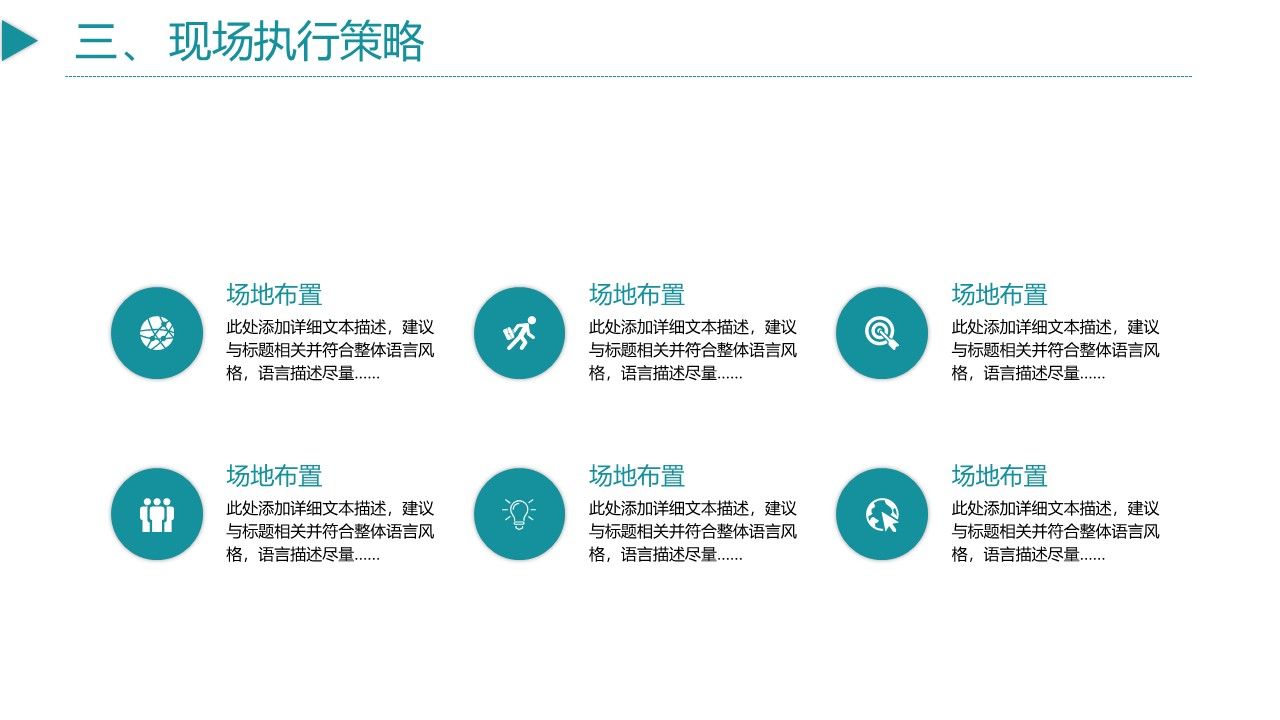 三、现场执行策略

场地布置
此处添加详细文本描述，建议与标题相关并符合整体语言风格，语言描述尽量……

场地布置
此处添加详细文本描述，建议与标题相关并符合整体语言风格，语言描述尽量……

场地布置
此处添加详细文本描述，建议与标题相关并符合整体语言风格，语言描述尽量……

场地布置
此处添加详细文本描述，建议与标题相关并符合整体语言风格，语言描述尽量……

场地布置
此处添加详细文本描述，建议与标题相关并符合整体语言风格，语言描述尽量……

场地布置
此处添加详细文本描述，建议与标题相关并符合整体语言风格，语言描述尽量……